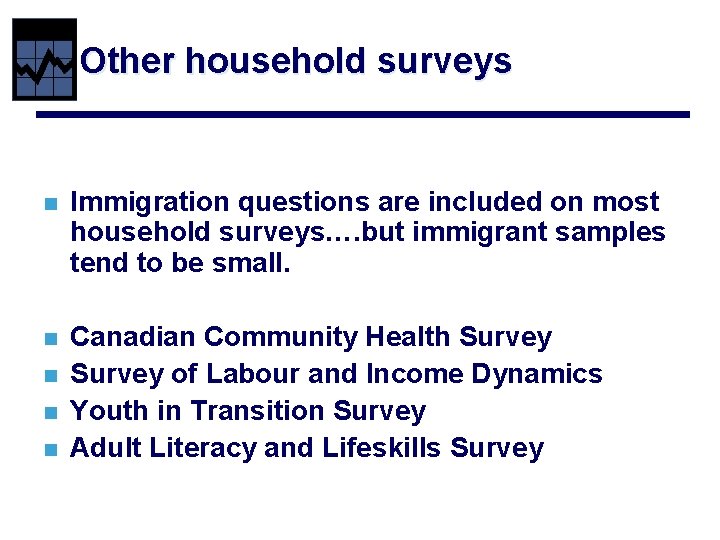 Other household surveys

Immigration questions are included on most household surveys….but immigrant samples tend to be small.

Canadian Community Health Survey
Survey of Labour and Income Dynamics
Youth in Transition Survey
Adult Literacy and Lifeskills Survey